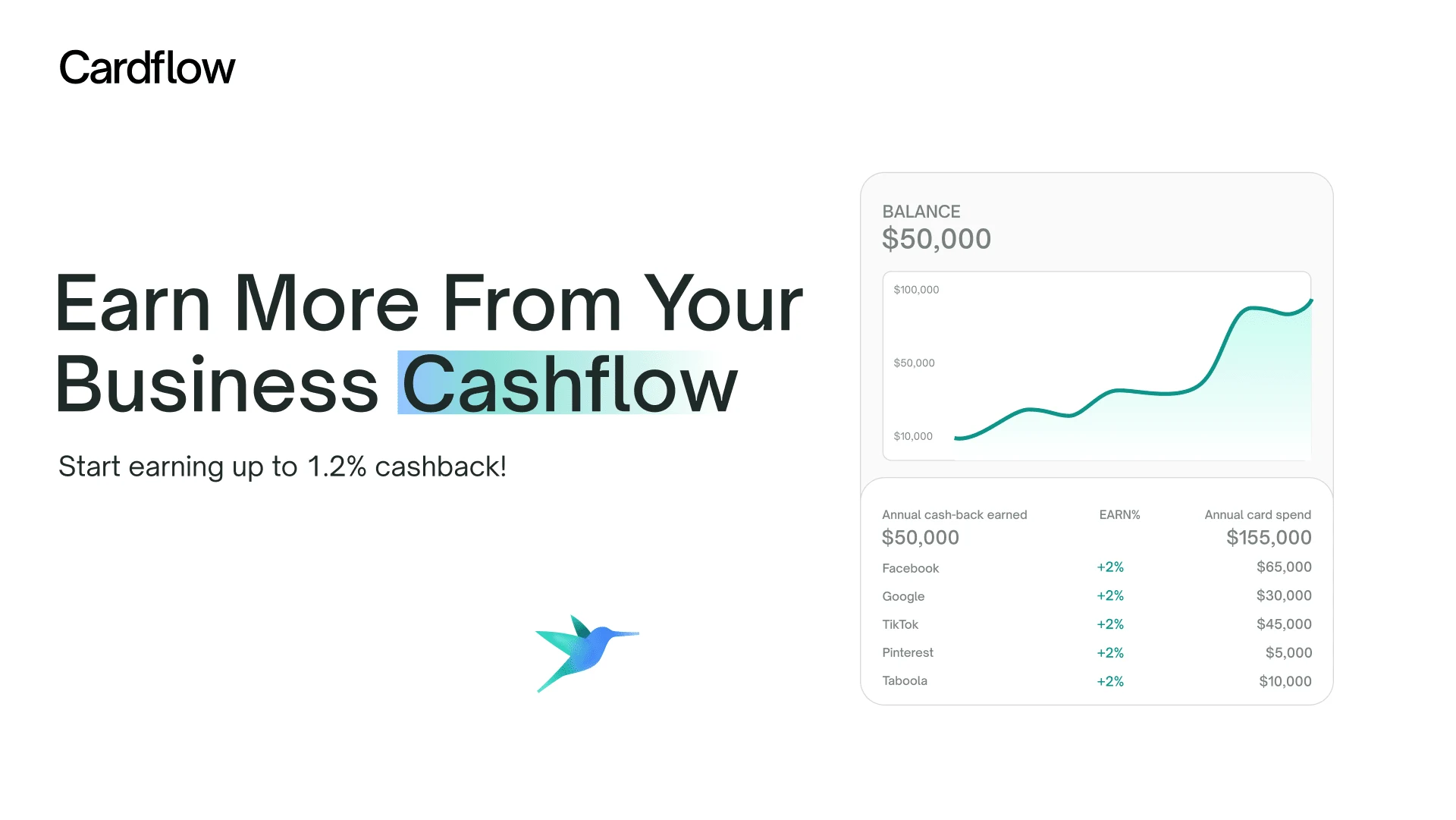 Cardflow

Earn More From Your Business Cashflow

Start earning up to 1.2% cashback!

BALANCE
$50,000

$100,000
$50,000
$10,000

| Annual cash-back earned $50,000 | EARN% | Annual card spend $155,000 |
|---|---|---|
| Facebook | +2% | $65,000 |
| Google | +2% | $30,000 |
| TikTok | +2% | $45,000 |
| Pinterest | +2% | $5,000 |
| Taboola | +2% | $10,000 |